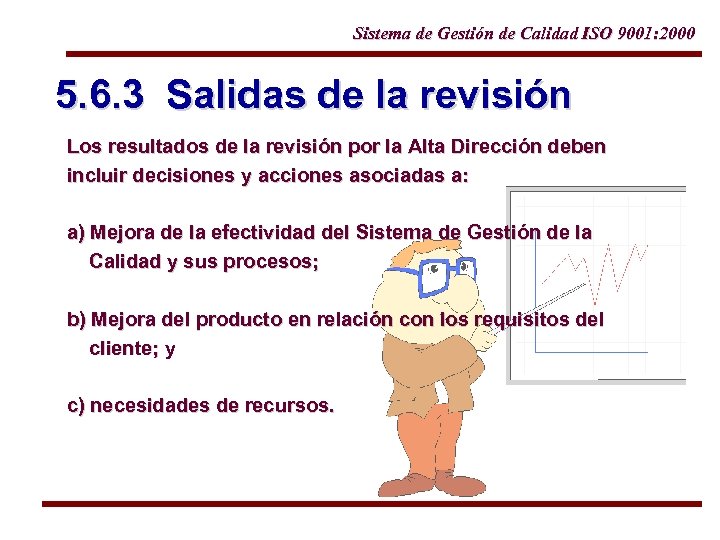 Sistema de Gestión de Calidad ISO 9001:2000

5.6.3 Salidas de la revisión

Los resultados de la revisión por la Alta Dirección deben incluir decisiones y acciones asociadas a:

a) Mejora de la efectividad del Sistema de Gestión de la Calidad y sus procesos;

b) Mejora del producto en relación con los requisitos del cliente; y

c) necesidades de recursos.